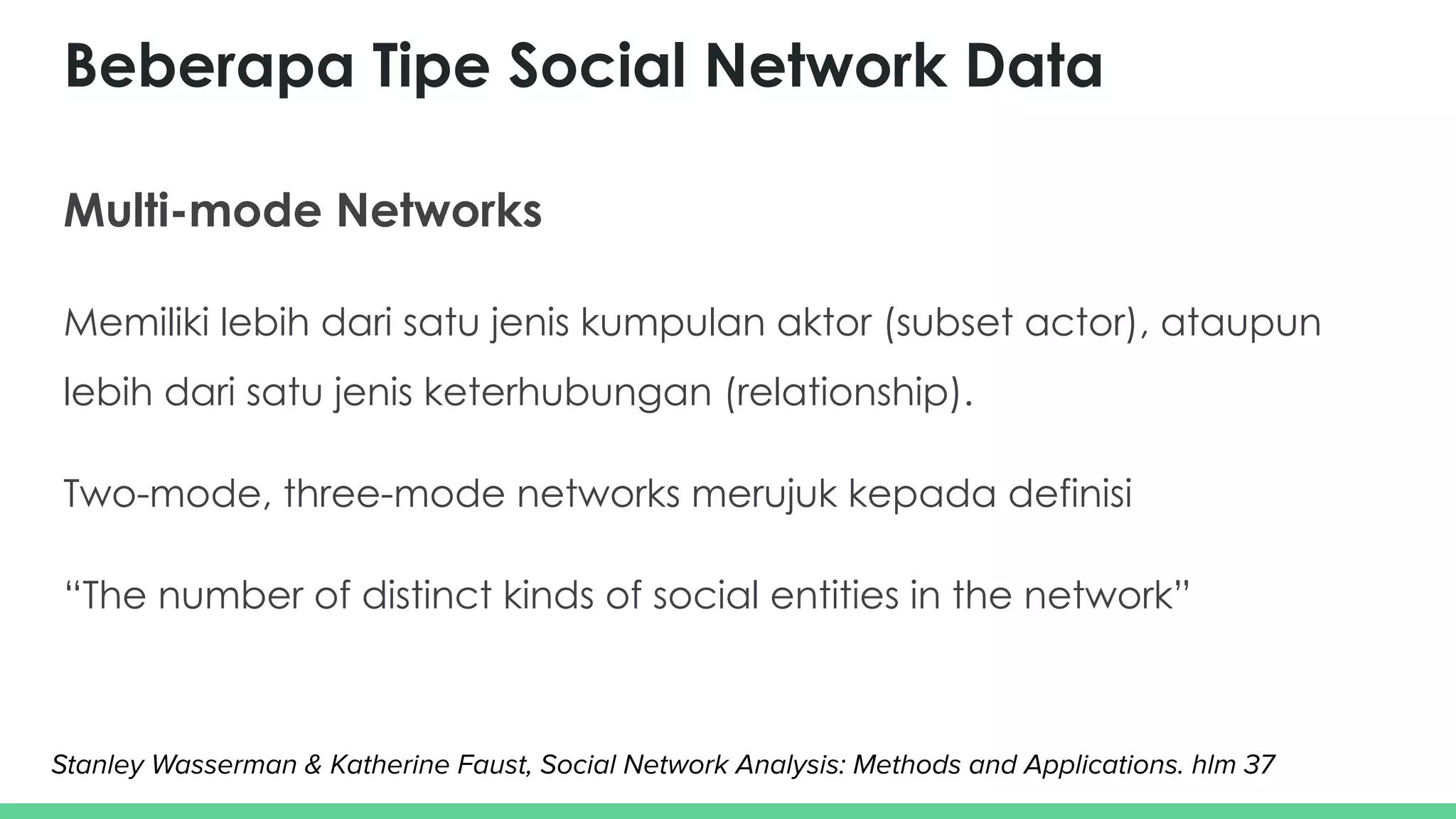 Beberapa Tipe Social Network Data

Multi-mode Networks

Memiliki lebih dari satu jenis kumpulan aktor (subset actor), ataupun lebih dari satu jenis keterhubungan (relationship).

Two-mode, three-mode networks merujuk kepada definisi

“The number of distinct kinds of social entities in the network”

Stanley Wasserman & Katherine Faust, Social Network Analysis: Methods and Applications. hlm 37